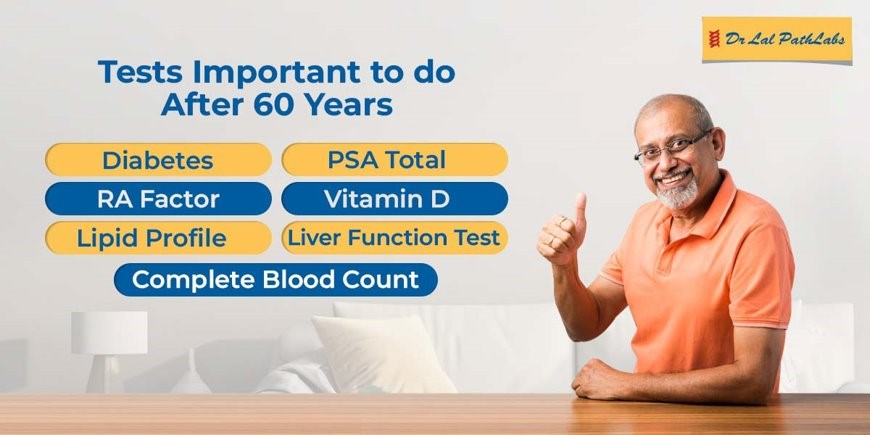 Dr Lal PathLabs

Tests Important to do After 60 Years

Diabetes
PSA Total
RA Factor
Vitamin D
Lipid Profile
Liver Function Test
Complete Blood Count